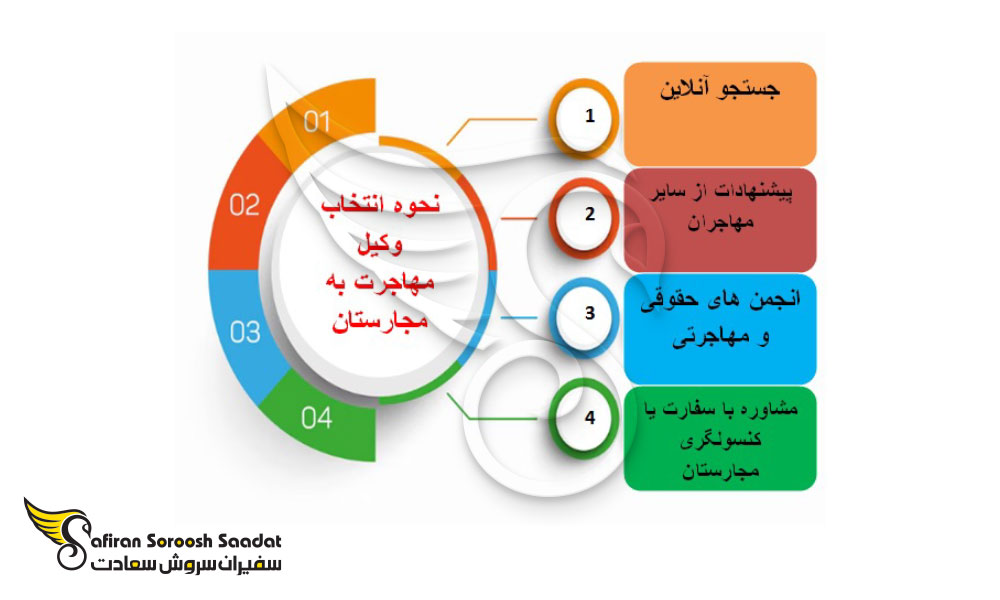 01
02
03
04

نحوه انتخاب وکیل مهاجرت به مجارستان

1
جستجو آنلاین

2
پیشنهادات از سایر مهاجران

3
انجمن های حقوقی و مهاجرتی

4
مشاوره با سفارت یا کنسولگری مجارستان

Safiran Soroosh Saadat
سفیران سروش سعادت